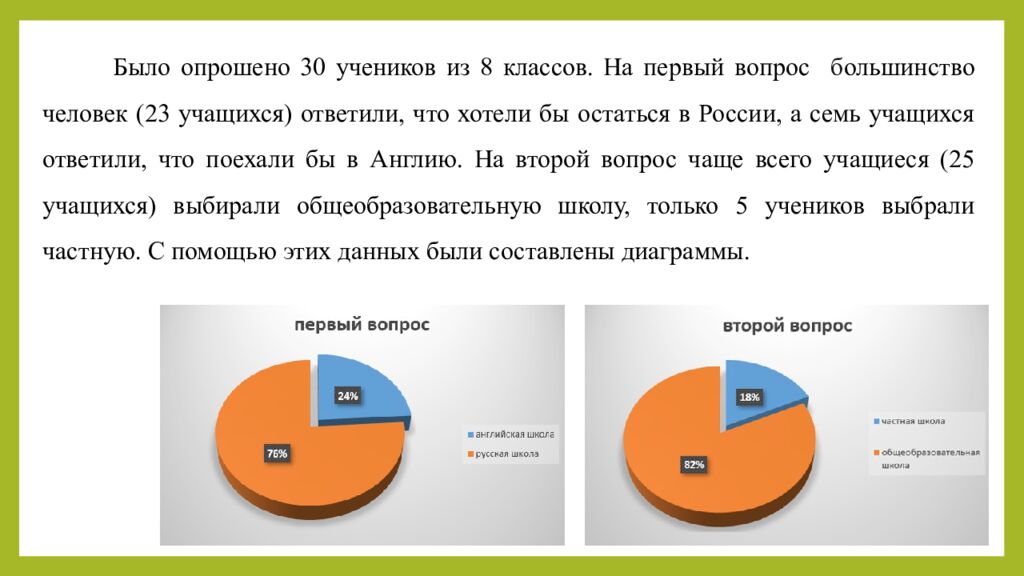 Было опрошено 30 учеников из 8 классов. На первый вопрос большинство человек (23 учащихся) ответили, что хотели бы остаться в России, а семь учащихся ответили, что поехали бы в Англию. На второй вопрос чаще всего учащиеся (25 учащихся) выбирали общеобразовательную школу, только 5 учеников выбрали частную. С помощью этих данных были составлены диаграммы.

первый вопрос

24%

76%

английская школа
русская школа

второй вопрос

18%

82%

частная школа
общеобразовательная школа